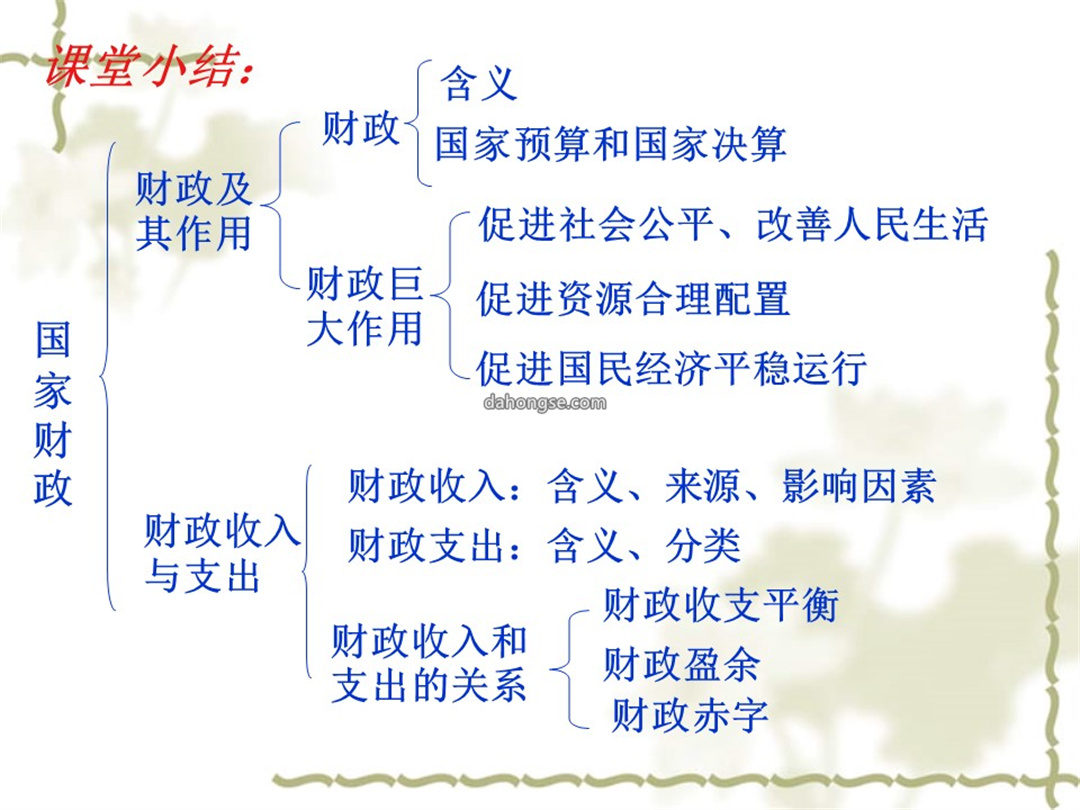 课堂小结：

国家财政

财政及其作用

财政

含义

国家预算和国家决算

财政巨大作用

促进社会公平、改善人民生活

促进资源合理配置

促进国民经济平稳运行

dahongse.com

财政收入与支出

财政收入：含义、来源、影响因素

财政支出：含义、分类

财政收入和支出的关系

财政收支平衡

财政盈余

财政赤字